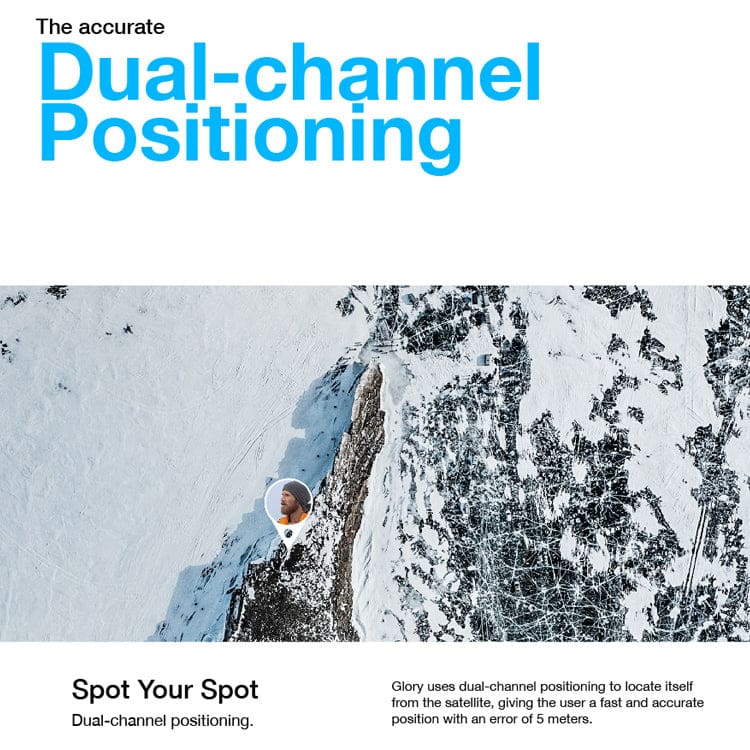 The accurate
Dual-channel Positioning

Spot Your Spot
Dual-channel positioning.

Glory uses dual-channel positioning to locate itself from the satellite, giving the user a fast and accurate position with an error of 5 meters.